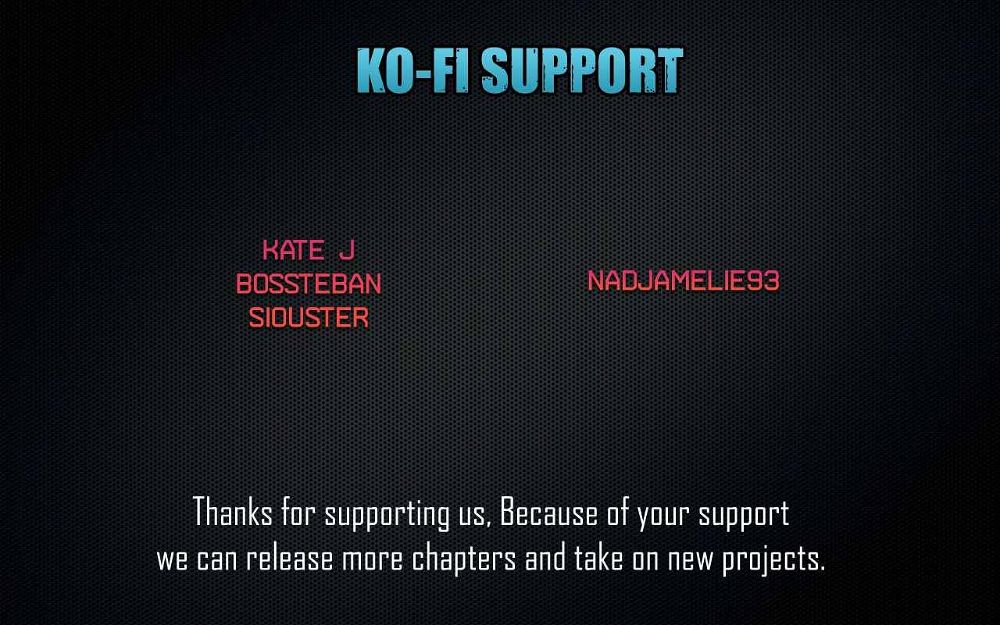 KO-FI SUPPORT

KATE J
BOSSTEBAN
SIOUSTER

NADJAMELIE93

Thanks for supporting us, Because of your support we can release more chapters and take on new projects.